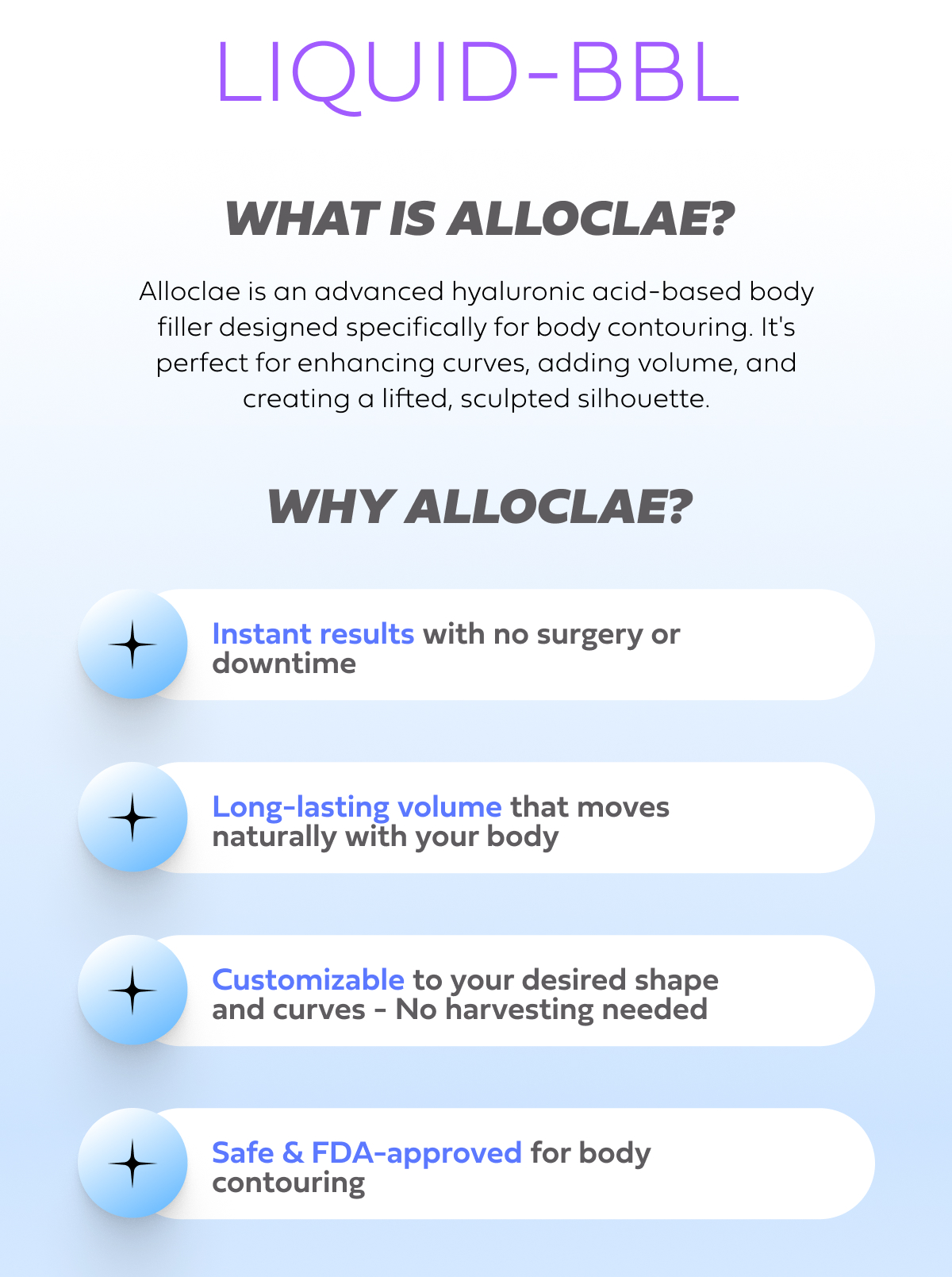 LIQUID-BBL

WHAT IS ALLOCLAE?

Alloclae is an advanced hyaluronic acid-based body filler designed specifically for body contouring. It's perfect for enhancing curves, adding volume, and creating a lifted, sculpted silhouette.

WHY ALLOCLAE?

Instant results with no surgery or downtime

Long-lasting volume that moves naturally with your body

Customizable to your desired shape and curves - No harvesting needed

Safe & FDA-approved for body contouring